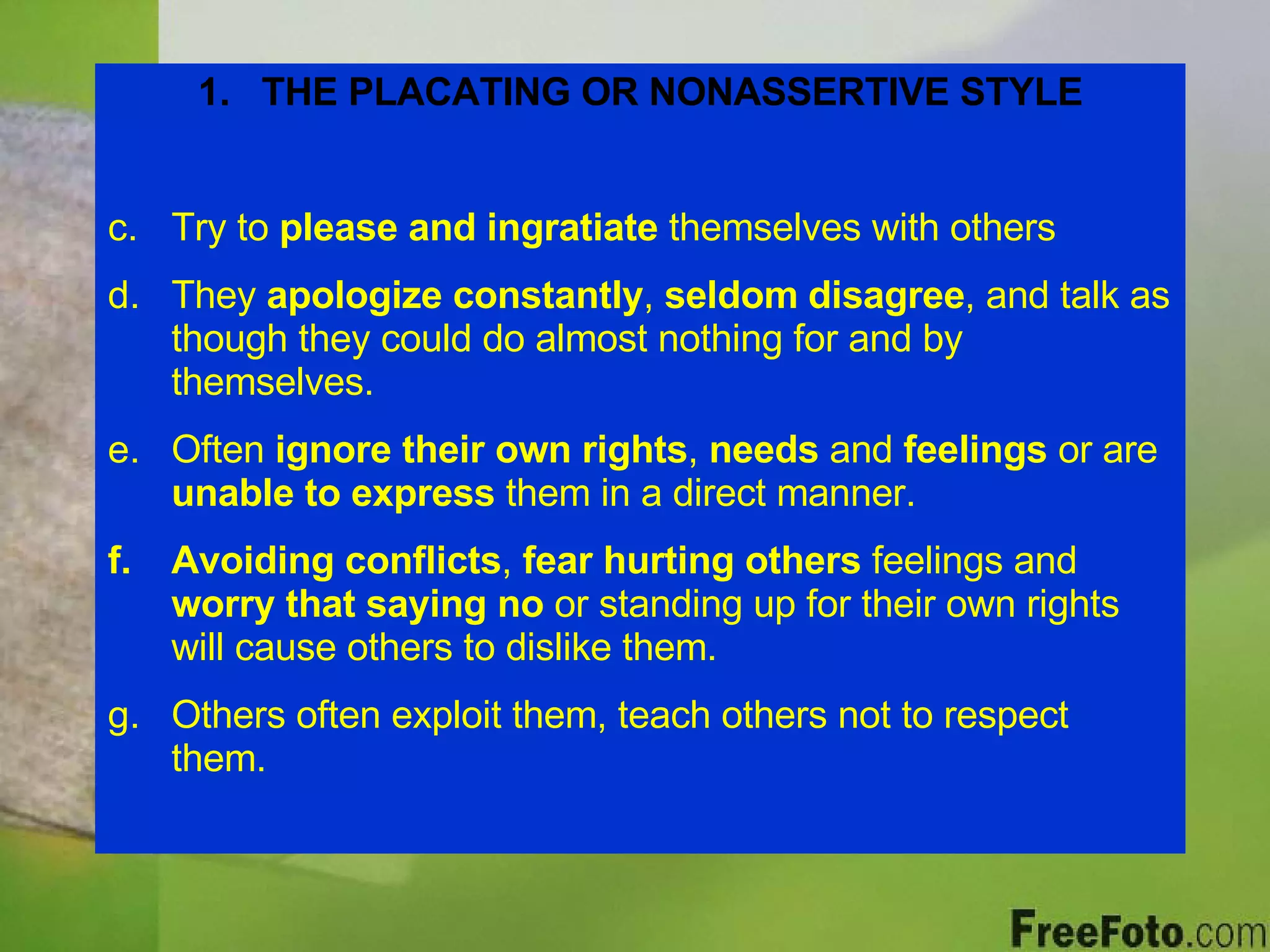 1. THE PLACATING OR NONASSERTIVE STYLE

c. Try to please and ingratiate themselves with others

d. They apologize constantly, seldom disagree, and talk as though they could do almost nothing for and by themselves.

e. Often ignore their own rights, needs and feelings or are unable to express them in a direct manner.

f. Avoiding conflicts, fear hurting others feelings and worry that saying no or standing up for their own rights will cause others to dislike them.

g. Others often exploit them, teach others not to respect them.

FreeFoto.com